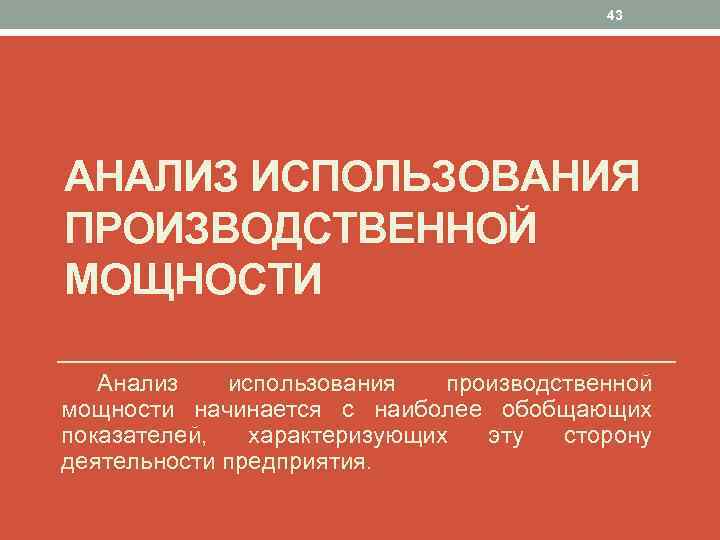 43

АНАЛИЗ ИСПОЛЬЗОВАНИЯ ПРОИЗВОДСТВЕННОЙ МОЩНОСТИ

Анализ использования производственной мощности начинается с наиболее обобщающих показателей, характеризующих эту сторону деятельности предприятия.